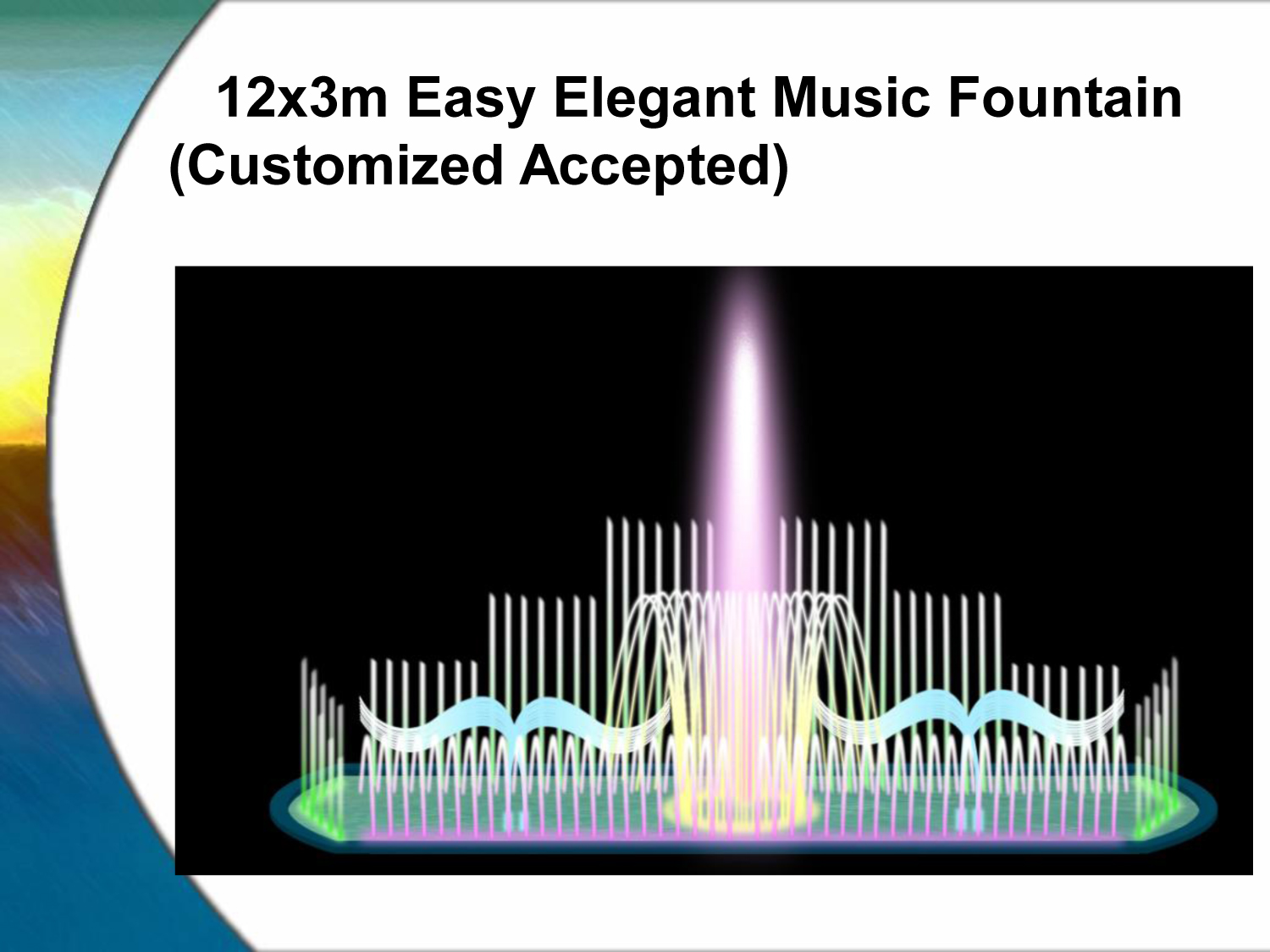 12x3m Easy Elegant Music Fountain (Customized Accepted)